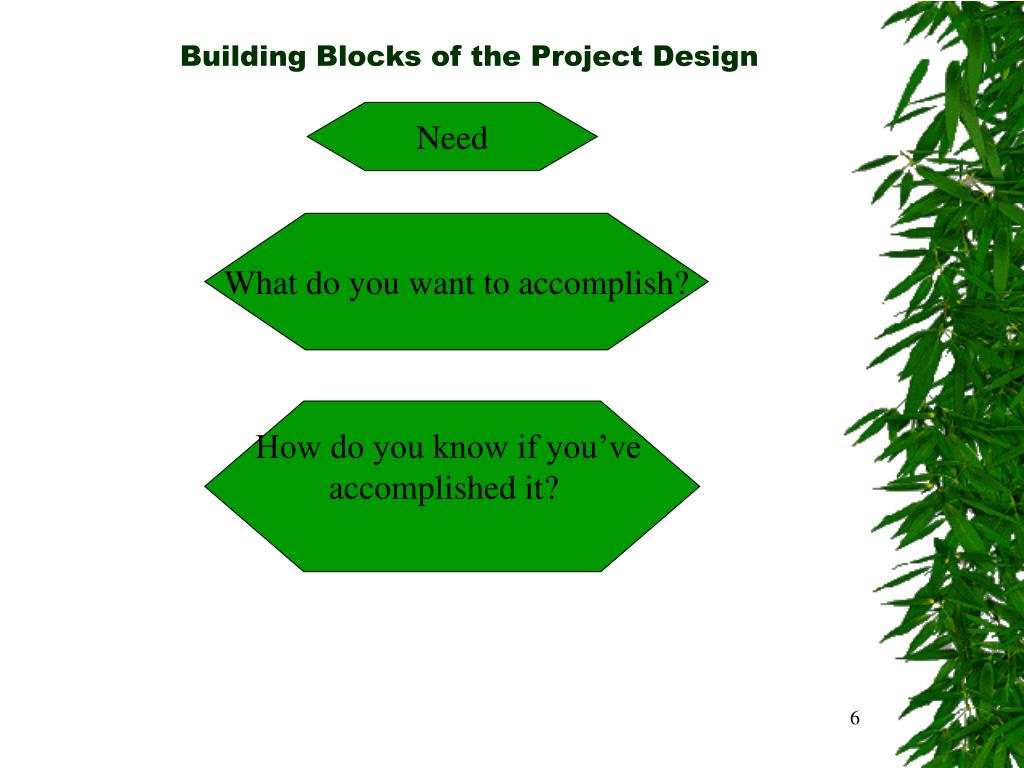 Building Blocks of the Project Design

Need

What do you want to accomplish?

How do you know if you’ve accomplished it?

6